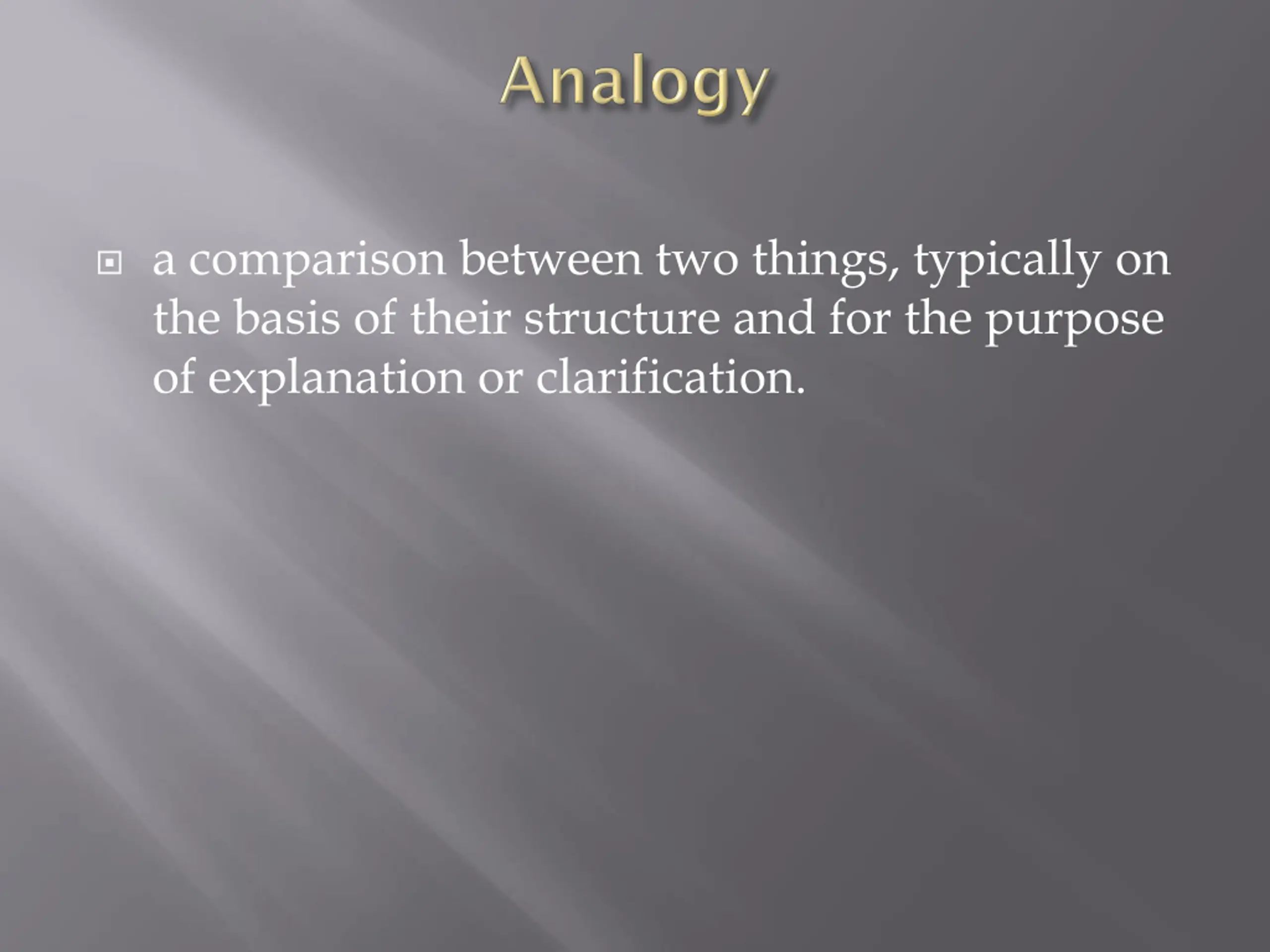 Analogy

a comparison between two things, typically on the basis of their structure and for the purpose of explanation or clarification.